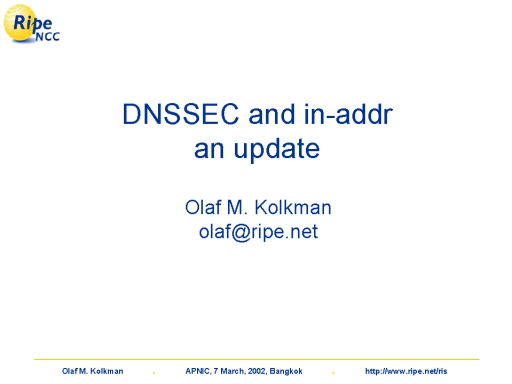 Ripe NCC

DNSSEC and in-addr
an update

Olaf M. Kolkman
olaf@ripe.net

Olaf M. Kolkman . APNIC, 7 March, 2002, Bangkok . http://www.ripe.net/ris